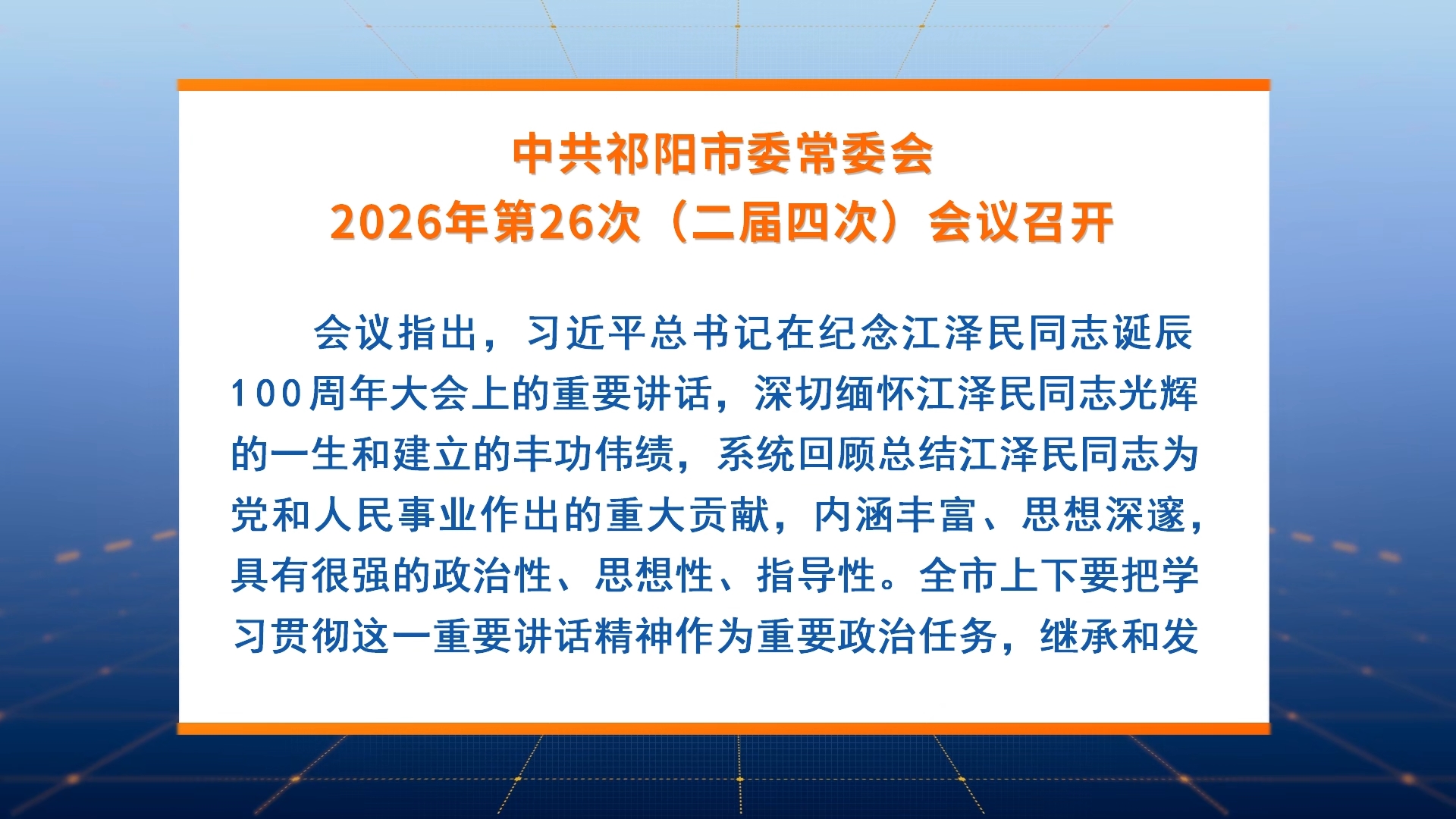 中共祁阳市委常委会
2026年第26次（二届四次）会议召开

会议指出，习近平总书记在纪念江泽民同志诞辰100周年大会上的重要讲话，深切缅怀江泽民同志光辉的一生和建立的丰功伟绩，系统回顾总结江泽民同志为党和人民事业作出的重大贡献，内涵丰富、思想深邃，具有很强的政治性、思想性、指导性。全市上下要把学习贯彻这一重要讲话精神作为重要政治任务，继承和发